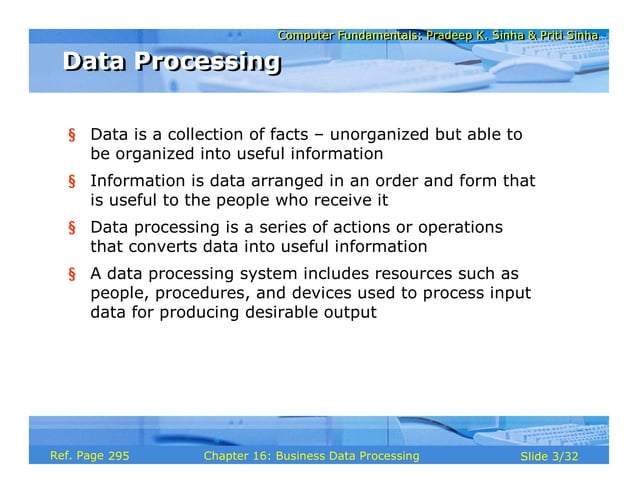 Computer Fundamentals: Pradeep K. Sinha & Priti Sinha

Data Processing

§ Data is a collection of facts – unorganized but able to be organized into useful information

§ Information is data arranged in an order and form that is useful to the people who receive it

§ Data processing is a series of actions or operations that converts data into useful information

§ A data processing system includes resources such as people, procedures, and devices used to process input data for producing desirable output

Ref. Page 295

Chapter 16: Business Data Processing

Slide 3/32